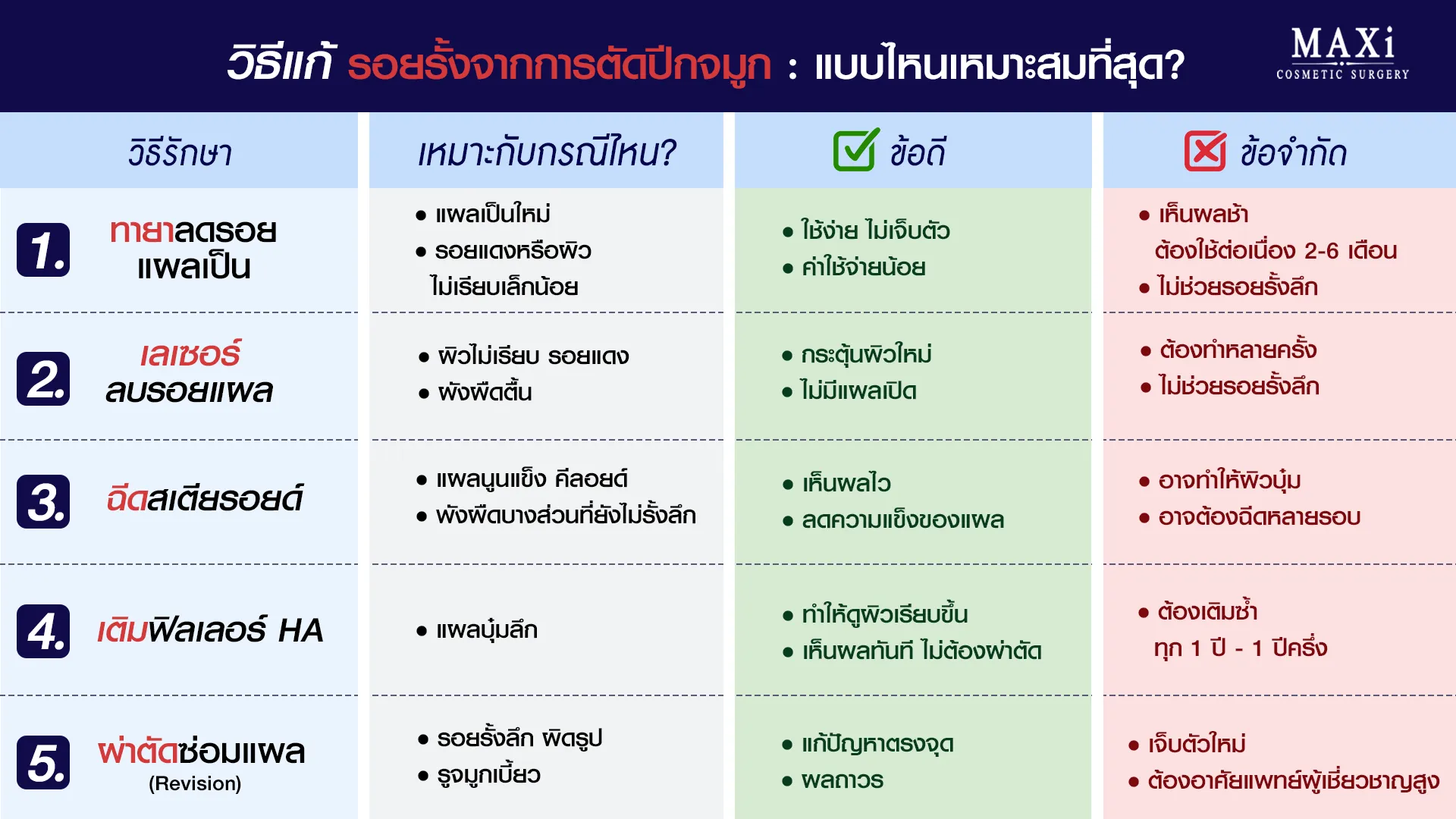 วิธีแก้ รอยรั้งจากการตัดปีกจมูก : แบบไหนเหมาะสมที่สุด?

MAXi COSMETIC SURGERY

| วิธีรักษา | เหมาะกับกรณีไหน? | ข้อดี | ข้อจำกัด |
|---|---|---|---|
| 1. ทายาลดรอยแผลเป็น | • แผลเป็นใหม่ • รอยแดงหรือผิวไม่เรียบเล็กน้อย | • ใช้ง่าย ไม่เจ็บตัว • ค่าใช้จ่ายน้อย | • เห็นผลช้า ต้องใช้ต่อเนื่อง 2-6 เดือน • ไม่ช่วยรอยรั้งลึก |
| 2. เลเซอร์ลบรอยแผล | • ผิวไม่เรียบ รอยแดง • พังผืดตื้น | • กระตุ้นผิวใหม่ • ไม่มีแผลเปิด | • ต้องทำหลายครั้ง • ไม่ช่วยรอยรั้งลึก |
| 3. ฉีดสเตียรอยด์ | • แผลนูนแข็ง คีลอยด์ • พังผืดบางส่วนที่ยังไม่รั้งลึก | • เห็นผลไว • ลดความแข็งของแผล | • อาจทำให้ผิวบุ๋ม • อาจต้องฉีดหลายรอบ |
| 4. เติมฟิลเลอร์ HA | • แผลบุ๋มลึก | • ทำให้ดูผิวเรียบขึ้น • เห็นผลทันที ไม่ต้องผ่าตัด | • ต้องเติมซ้ำ ทุก 1 ปี - 1 ปีครึ่ง |
| 5. ผ่าตัดซ่อมแผล (Revision) | • รอยรั้งลึก ผิดรูป • รูจมูกเบี้ยว | • แก้ปัญหาตรงจุด • ผลถาวร | • เจ็บตัวใหม่ • ต้องอาศัยแพทย์ผู้เชี่ยวชาญสูง |